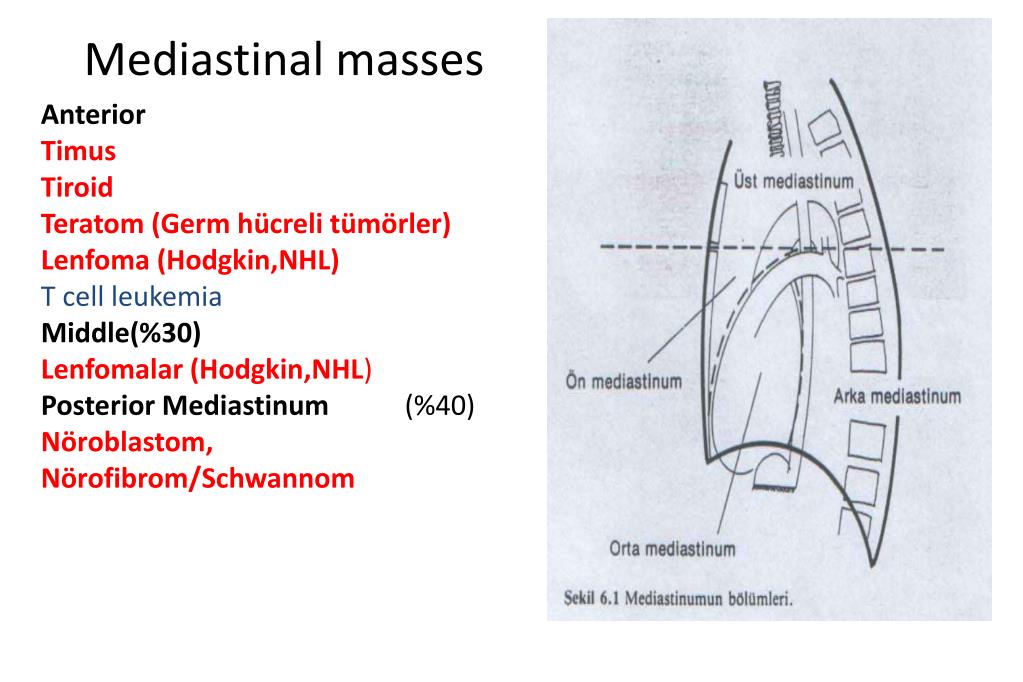 Mediastinal masses

Anterior
Timus
Tiroid
Teratom (Germ hücreli tümörler)
Lenfoma (Hodgkin,NHL)
T cell leukemia
Middle(%30)
Lenfomalar (Hodgkin,NHL)
Posterior Mediastinum (%40)
Nöroblastom,
Nörofibrom/Schwannom

Üst mediastinum
Ön mediastinum
Arka mediastinum
Orta mediastinum
Şekil 6.1 Mediastinumun bölümleri.